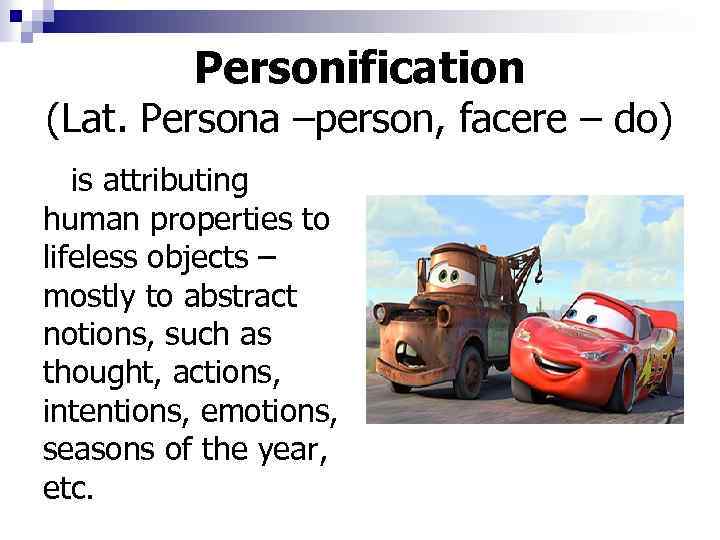 Personification
(Lat. Persona –person, facere – do)

is attributing human properties to lifeless objects – mostly to abstract notions, such as thought, actions, intentions, emotions, seasons of the year, etc.